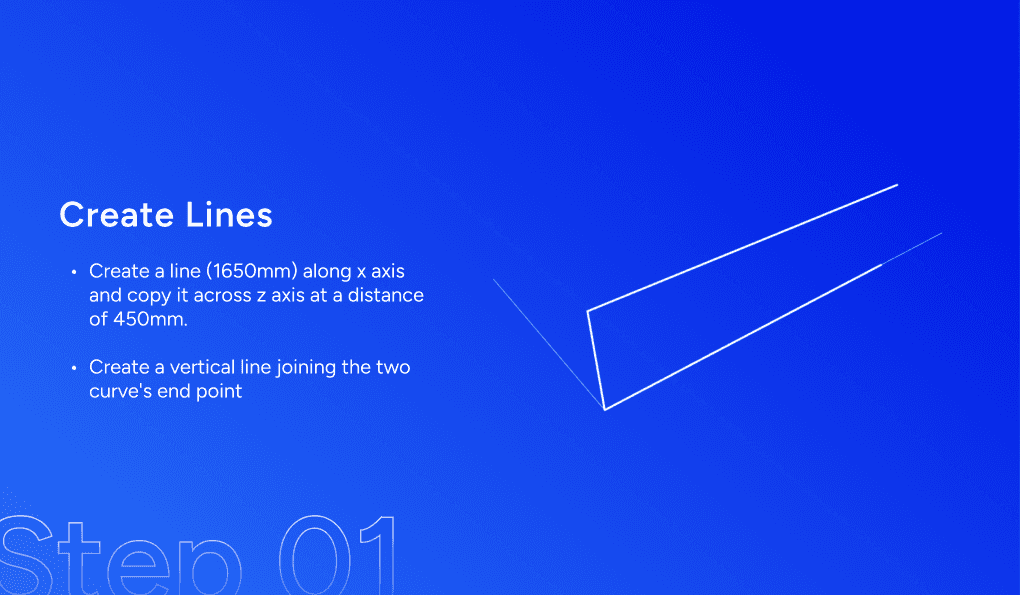 Create Lines

• Create a line (1650mm) along x axis and copy it across z axis at a distance of 450mm.

• Create a vertical line joining the two curve's end point

Step 01